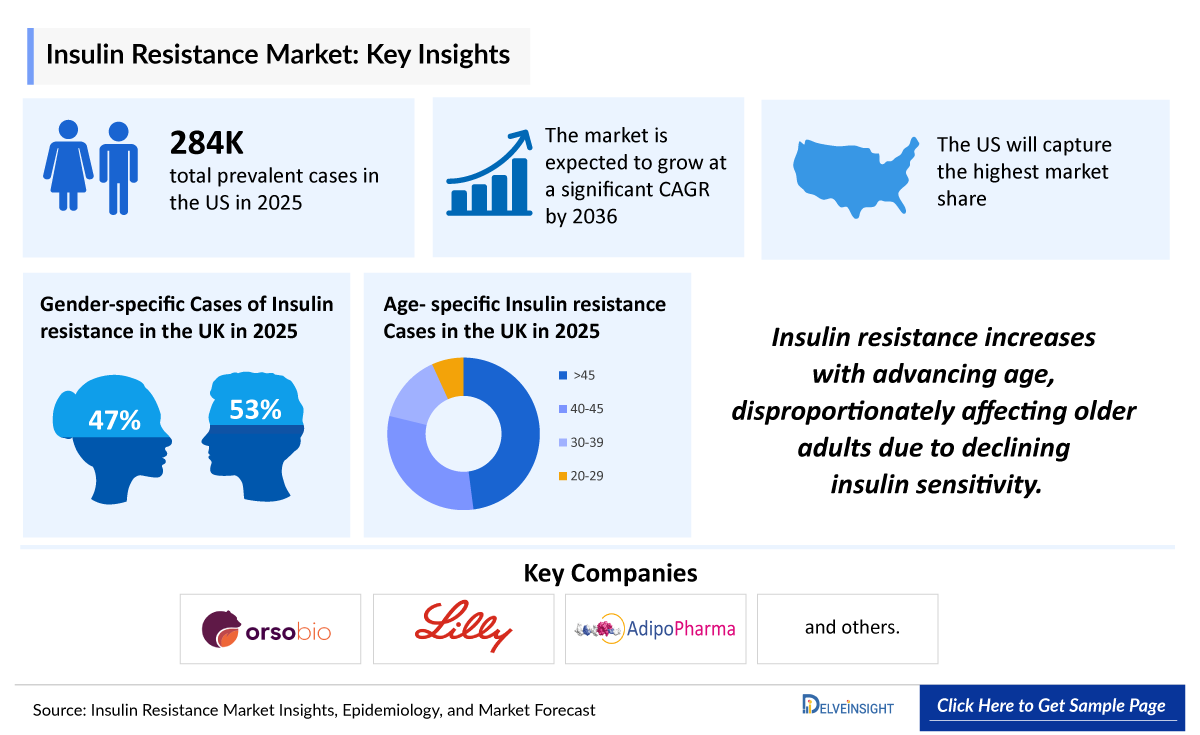 Insulin Resistance Market: Key Insights

284K
total prevalent cases in the US in 2025

The market is expected to grow at a significant CAGR by 2036

The US will capture the highest market share

Gender-specific Cases of Insulin resistance in the UK in 2025

47%

53%

Age- specific Insulin resistance Cases in the UK in 2025

>45

40-45

30-39

20-29

Insulin resistance increases with advancing age, disproportionately affecting older adults due to declining insulin sensitivity.

Key Companies

orsobio

Lilly

AdipoPharma

and others.

Source: Insulin Resistance Market Insights, Epidemiology, and Market Forecast

DELVEINSIGHT

Click Here to Get Sample Page